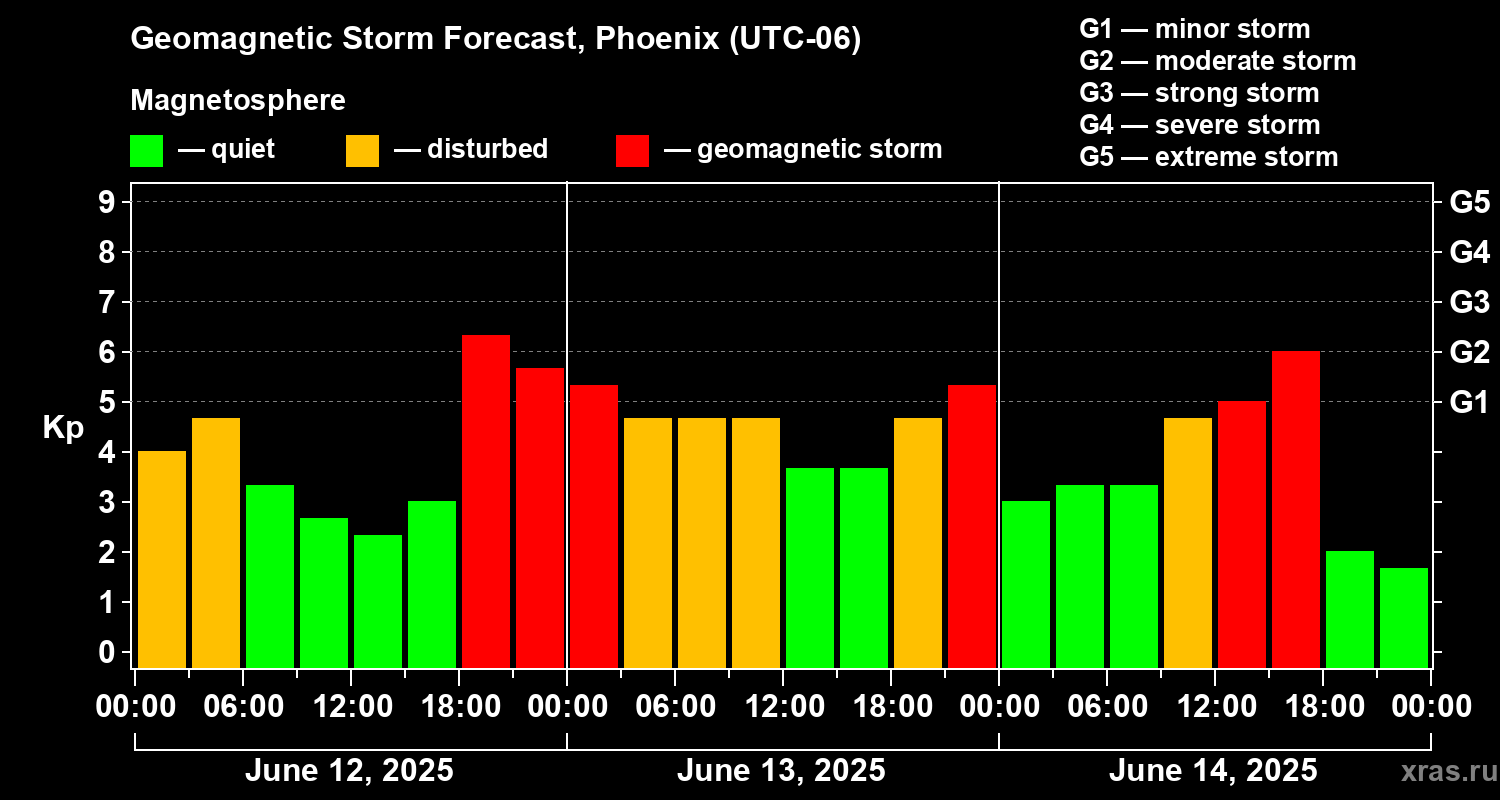 Geomagnetic Storm Forecast, Phoenix (UTC-06)

Magnetosphere

— quiet — disturbed — geomagnetic storm

G1 — minor storm
G2 — moderate storm
G3 — strong storm
G4 — severe storm
G5 — extreme storm

Kp

9
8
7
6
5
4
3
2
1
0

G5
G4
G3
G2
G1

00:00 06:00 12:00 18:00 00:00 06:00 12:00 18:00 00:00 06:00 12:00 18:00 00:00

June 12, 2025
June 13, 2025
June 14, 2025

xras.ru